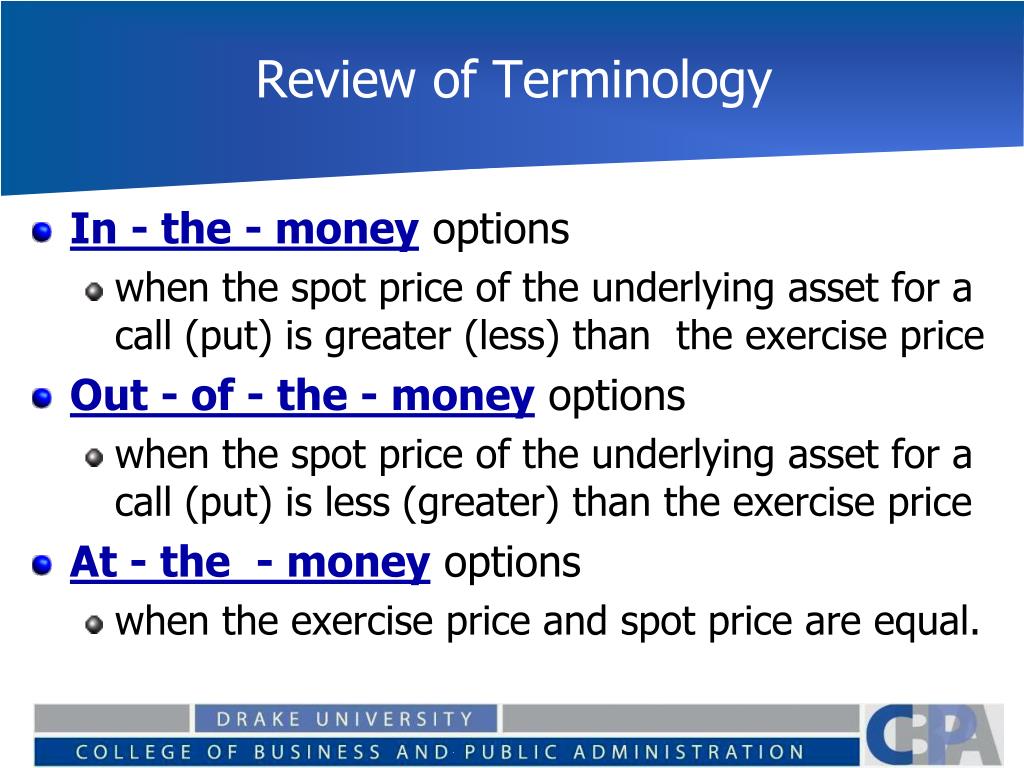 Review of Terminology

In - the - money options

when the spot price of the underlying asset for a call (put) is greater (less) than the exercise price

Out - of - the - money options

when the spot price of the underlying asset for a call (put) is less (greater) than the exercise price

At - the - money options

when the exercise price and spot price are equal.

DRAKE UNIVERSITY
COLLEGE OF BUSINESS AND PUBLIC ADMINISTRATION
CBPA